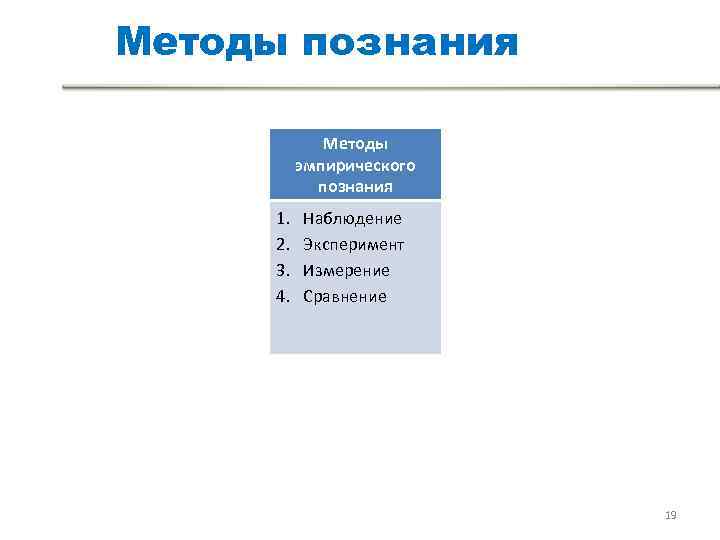 Методы познания

Методы эмпирического познания

1. Наблюдение
2. Эксперимент
3. Измерение
4. Сравнение

19